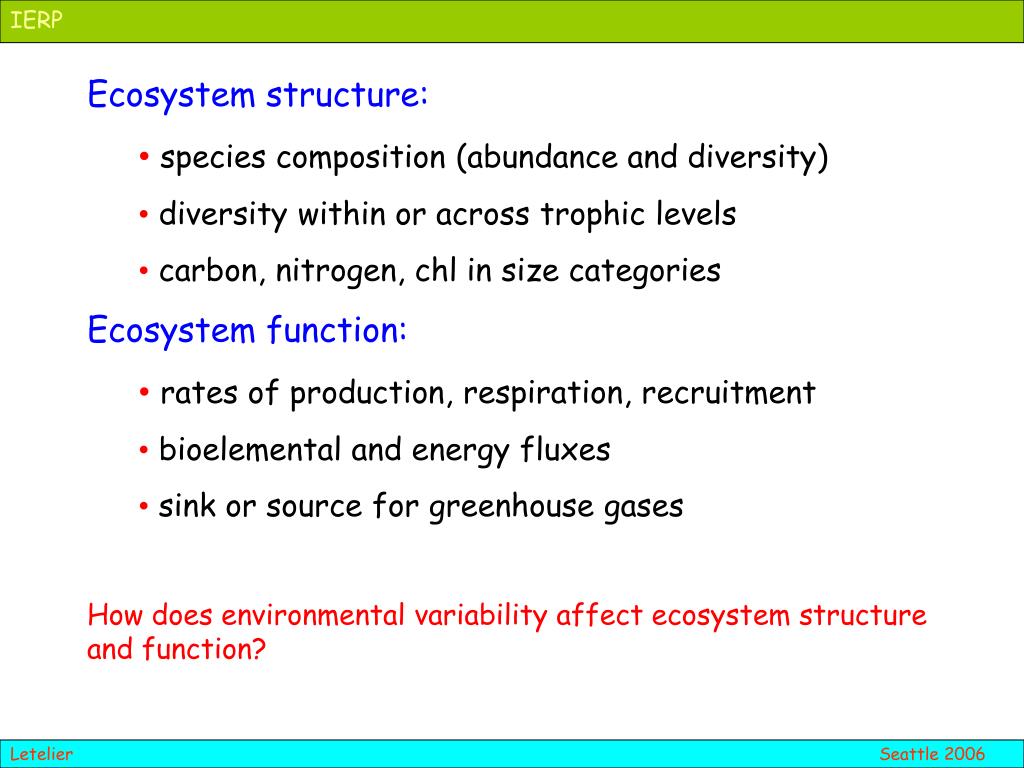 IERP

Ecosystem structure:

• species composition (abundance and diversity)

• diversity within or across trophic levels

• carbon, nitrogen, chl in size categories

Ecosystem function:

• rates of production, respiration, recruitment

• bioelemental and energy fluxes

• sink or source for greenhouse gases

How does environmental variability affect ecosystem structure and function?

Letelier

Seattle 2006